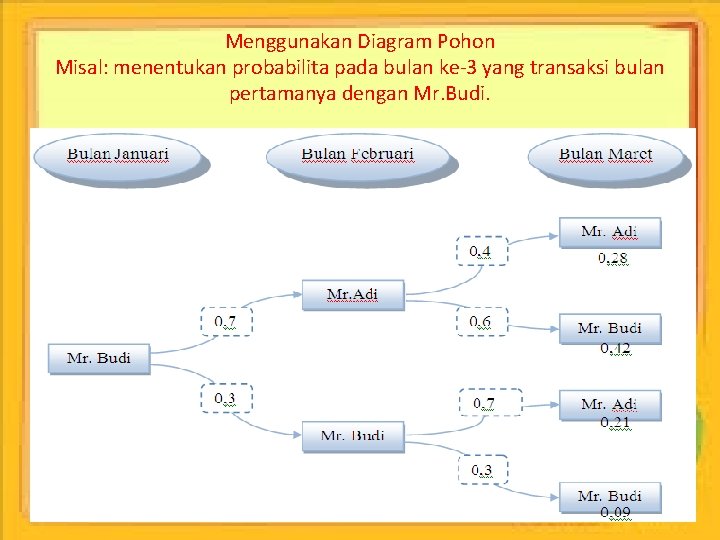 Menggunakan Diagram Pohon
Misal: menentukan probabilita pada bulan ke-3 yang transaksi bulan pertamanya dengan Mr.Budi.

Bulan Januari

Bulan Februari

Bulan Maret

Mr. Budi

0,7

0,3

Mr.Adi

Mr. Budi

0,4

0,6

0,7

0,3

Mr. Adi
0,28

Mr. Budi
0,42

Mr. Adi
0,21

Mr. Budi
0,09